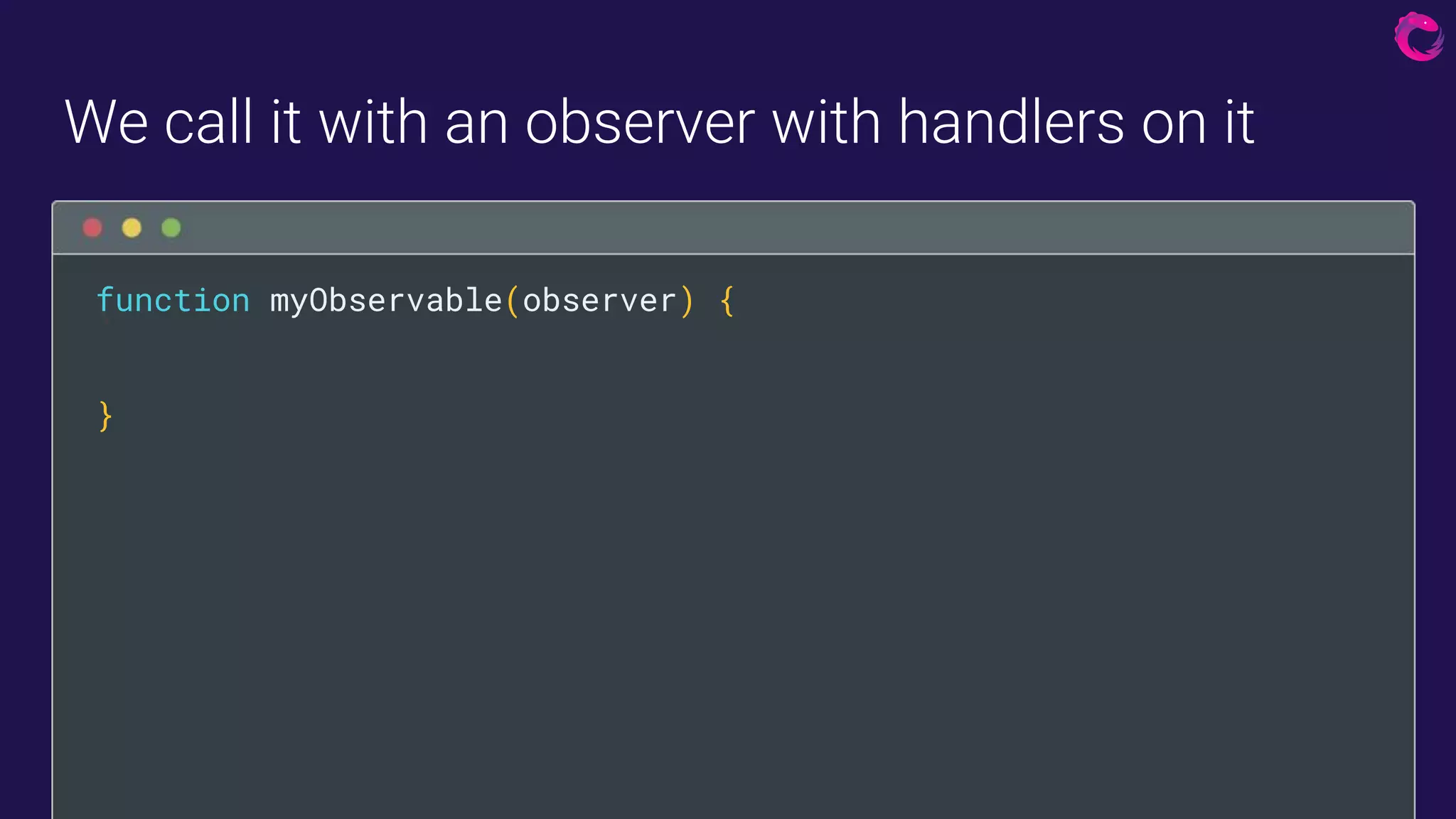 We call it with an observer with handlers on it

function myObservable(observer) {

}